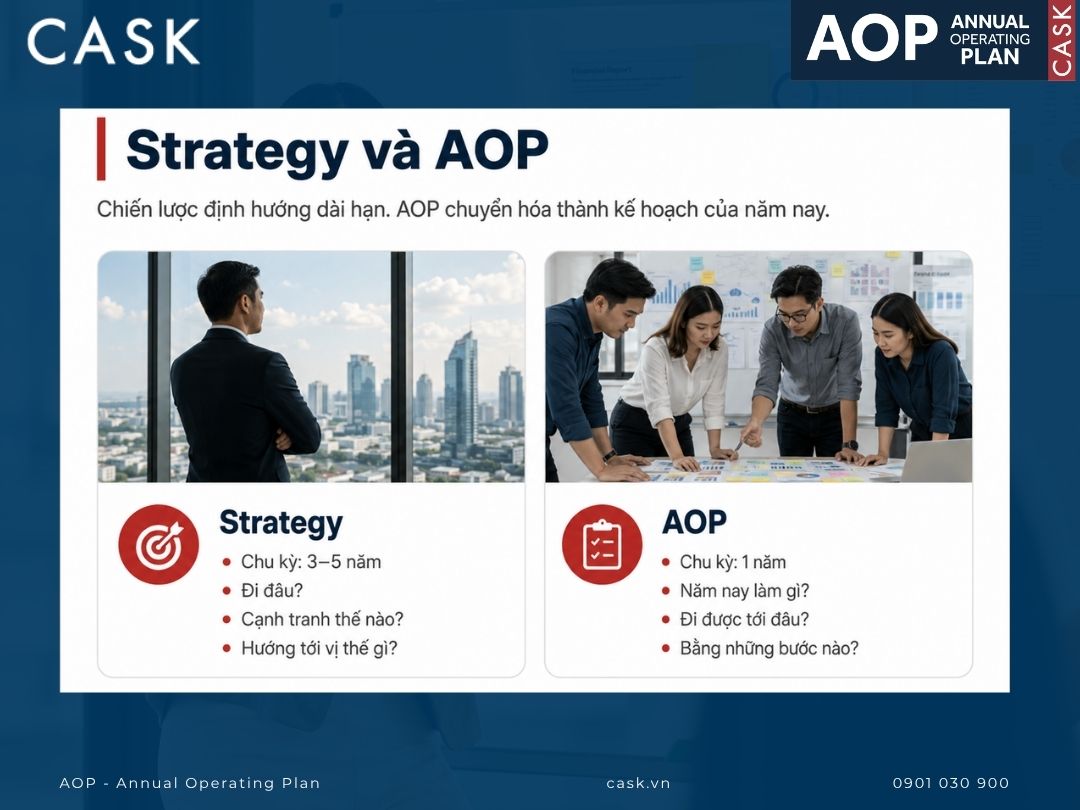 CASK

AOP ANNUAL OPERATING PLAN CASK

Strategy và AOP

Chiến lược định hướng dài hạn. AOP chuyển hóa thành kế hoạch của năm nay.

Strategy
- Chu kỳ: 3–5 năm
- Đi đâu?
- Cạnh tranh thế nào?
- Hướng tới vị thế gì?

AOP
- Chu kỳ: 1 năm
- Năm nay làm gì?
- Đi được tới đâu?
- Bằng những bước nào?

AOP - Annual Operating Plan

cask.vn

0901 030 900